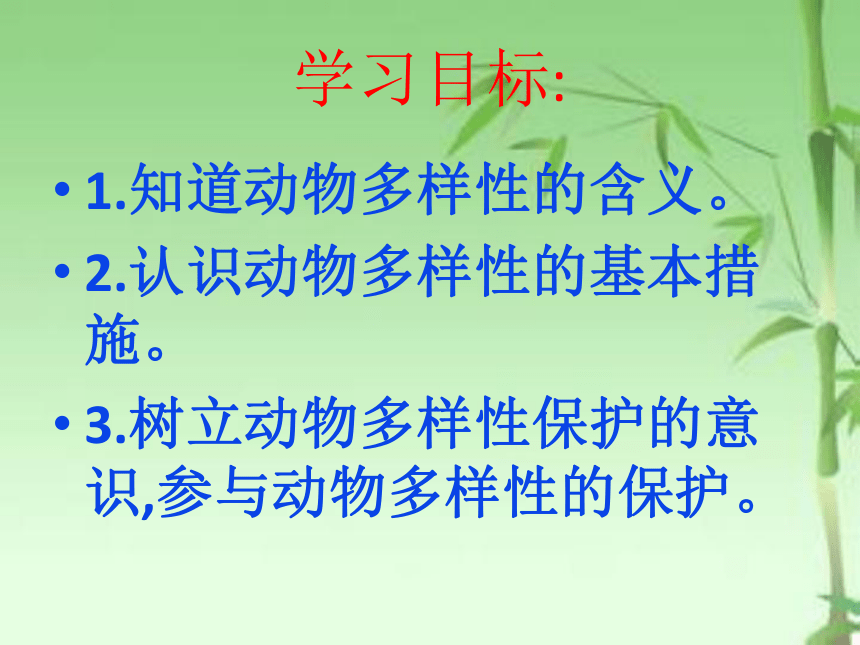 学习目标:

• 1.知道动物多样性的含义。

• 2.认识动物多样性的基本措施。

• 3.树立动物多样性保护的意识,参与动物多样性的保护。